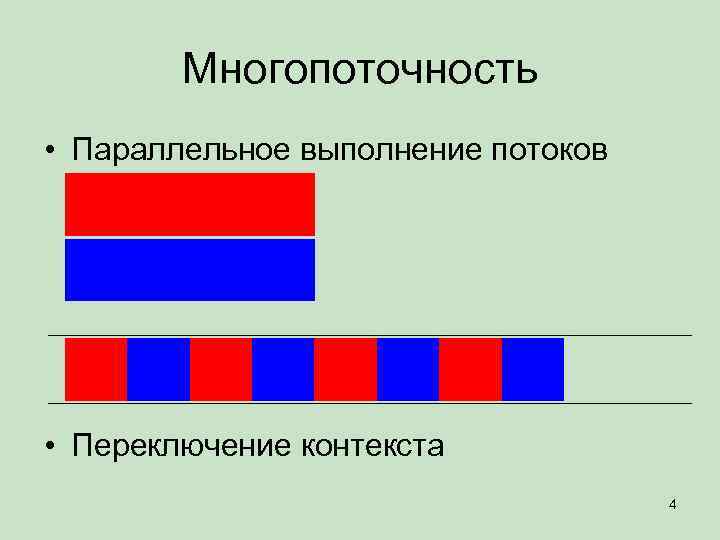 Многопоточность

• Параллельное выполнение потоков

• Переключение контекста

4